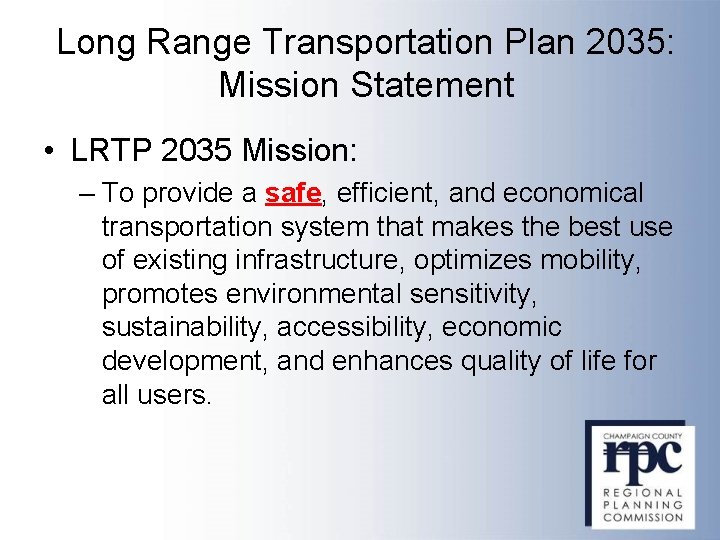 Long Range Transportation Plan 2035: Mission Statement

• LRTP 2035 Mission:

– To provide a safe, efficient, and economical transportation system that makes the best use of existing infrastructure, optimizes mobility, promotes environmental sensitivity, sustainability, accessibility, economic development, and enhances quality of life for all users.

CHAMPAIGN COUNTY
rpc
REGIONAL
PLANNING
COMMISSION